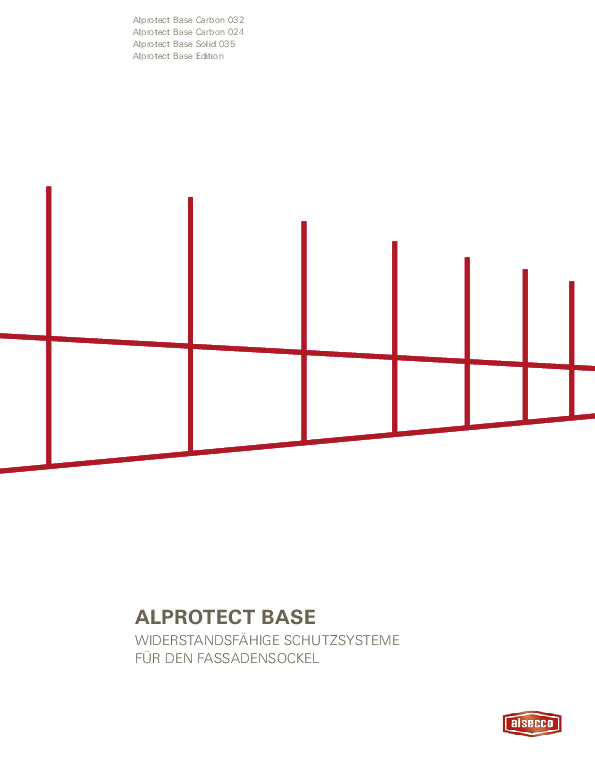 Alprotect Base Carbon 032
Alprotect Base Carbon 024
Alprotect Base Solid 035
Alprotect Base Edition

ALPROTECT BASE
WIDERSTANDSFÄHIGE SCHUTZSYSTEME FÜR DEN FASSADENSOCKEL

alsecco